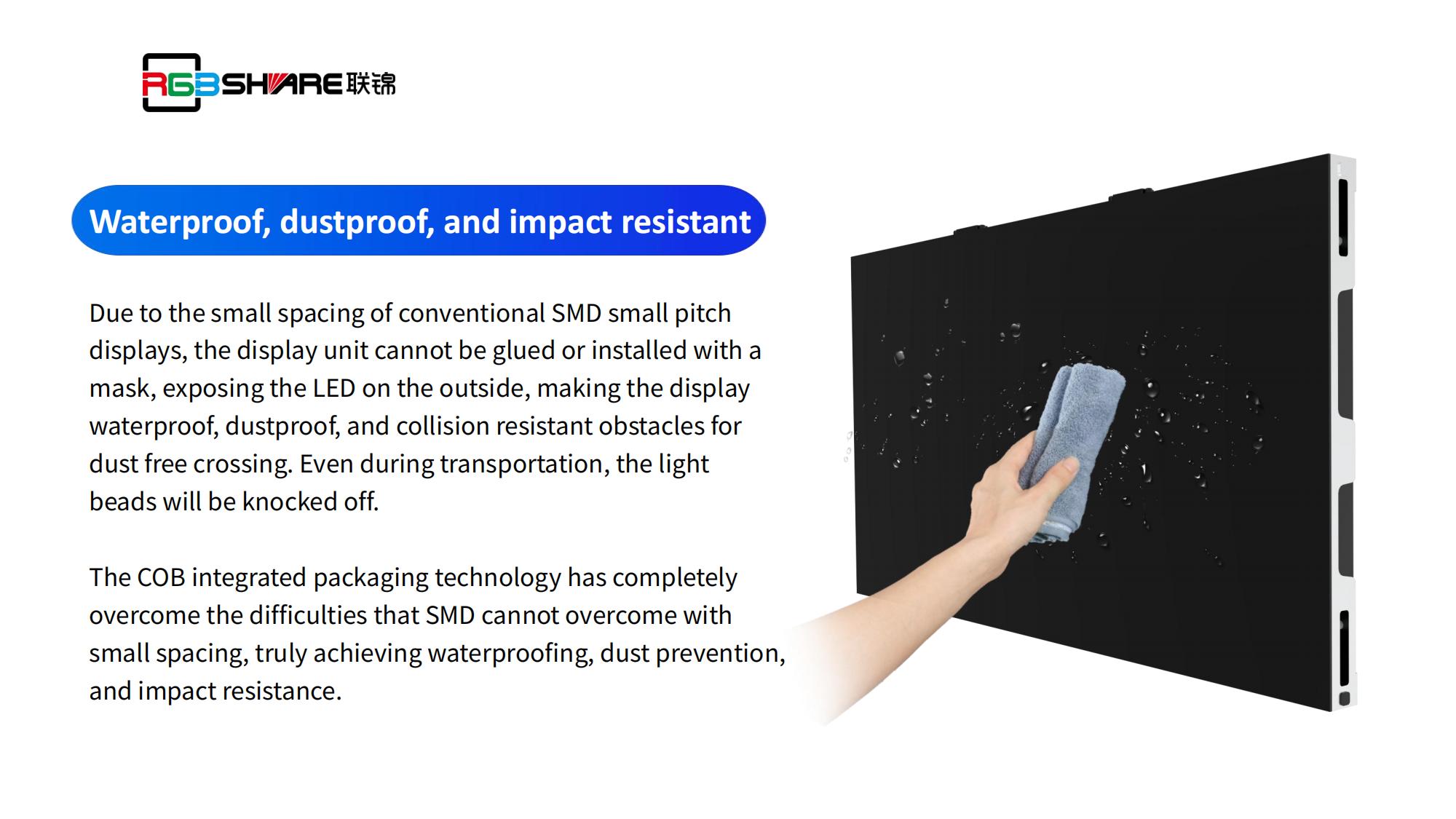 RGBSHARE联锦

Waterproof, dustproof, and impact resistant

Due to the small spacing of conventional SMD small pitch displays, the display unit cannot be glued or installed with a mask, exposing the LED on the outside, making the display waterproof, dustproof, and collision resistant obstacles for dust free crossing. Even during transportation, the light beads will be knocked off.

The COB integrated packaging technology has completely overcome the difficulties that SMD cannot overcome with small spacing, truly achieving waterproofing, dust prevention, and impact resistance.